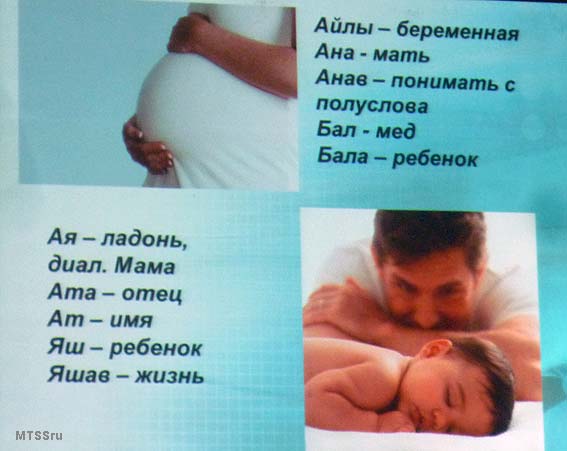 Айлы – беременная
Ана - мать
Анав – понимать с полуслова
Бал - мед
Бала – ребенок

Ая – ладонь, диал. Мама
Ата – отец
Ат – имя
Яш – ребенок
Яшав – жизнь

MTSSru